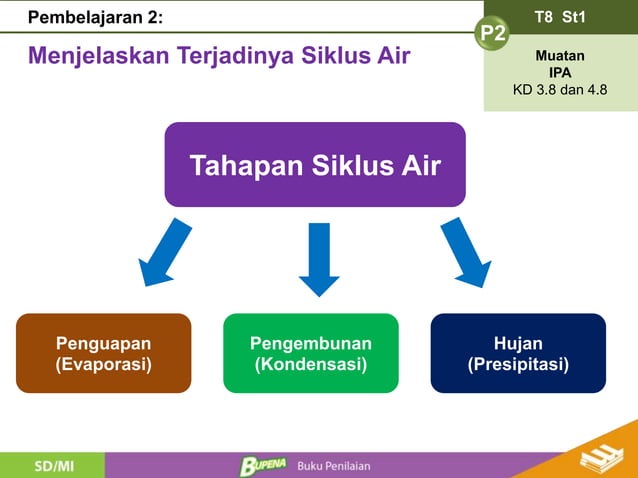 Pembelajaran 2:

T8 St1

P2

Menjelaskan Terjadinya Siklus Air

Muatan
IPA
KD 3.8 dan 4.8

Tahapan Siklus Air

Penguapan (Evaporasi)

Pengembunan (Kondensasi)

Hujan (Presipitasi)

SD/MI

BUPENA Buku Penilaian